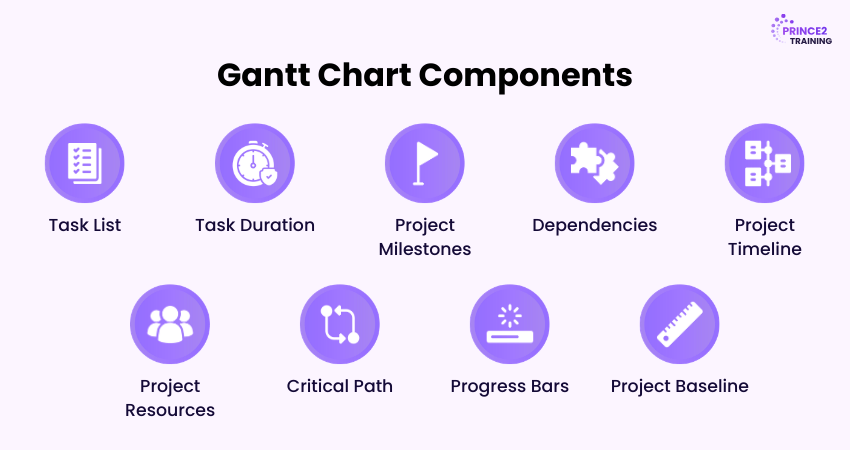 PRINCE2 TRAINING

Gantt Chart Components

Task List

Task Duration

Project Milestones

Dependencies

Project Timeline

Project Resources

Critical Path

Progress Bars

Project Baseline